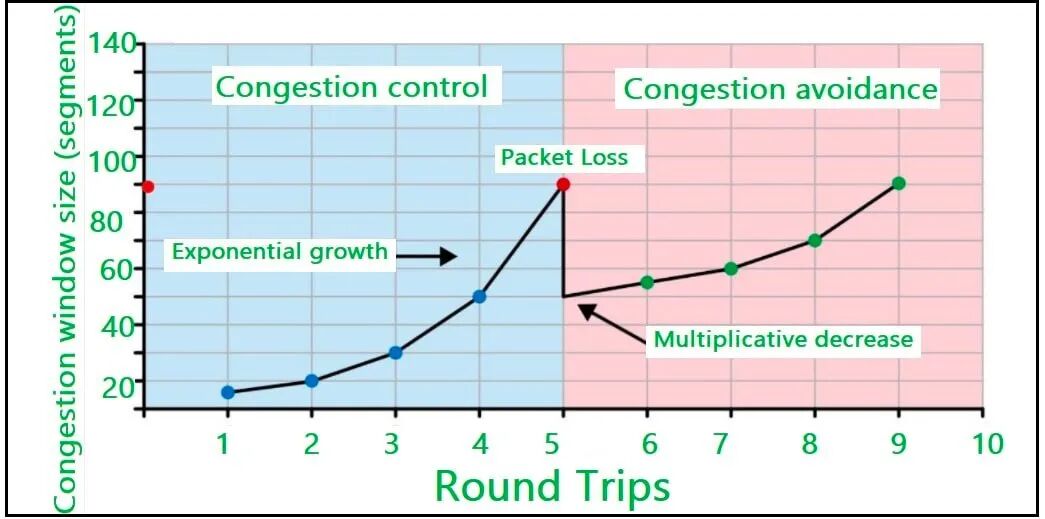 Congestion window size (segments)

140
120
100
80
60
40
20

Congestion control

Congestion avoidance

Packet Loss

Exponential growth

Multiplicative decrease

1 2 3 4 5 6 7 8 9 10

Round Trips